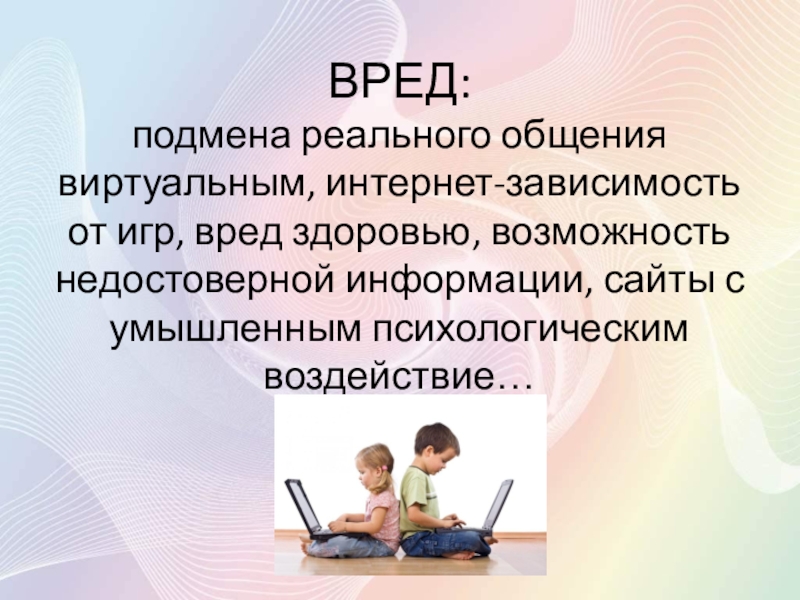 ВРЕД:
подмена реального общения виртуальным, интернет-зависимость от игр, вред здоровью, возможность недостоверной информации, сайты с умышленным психологическим воздействие…